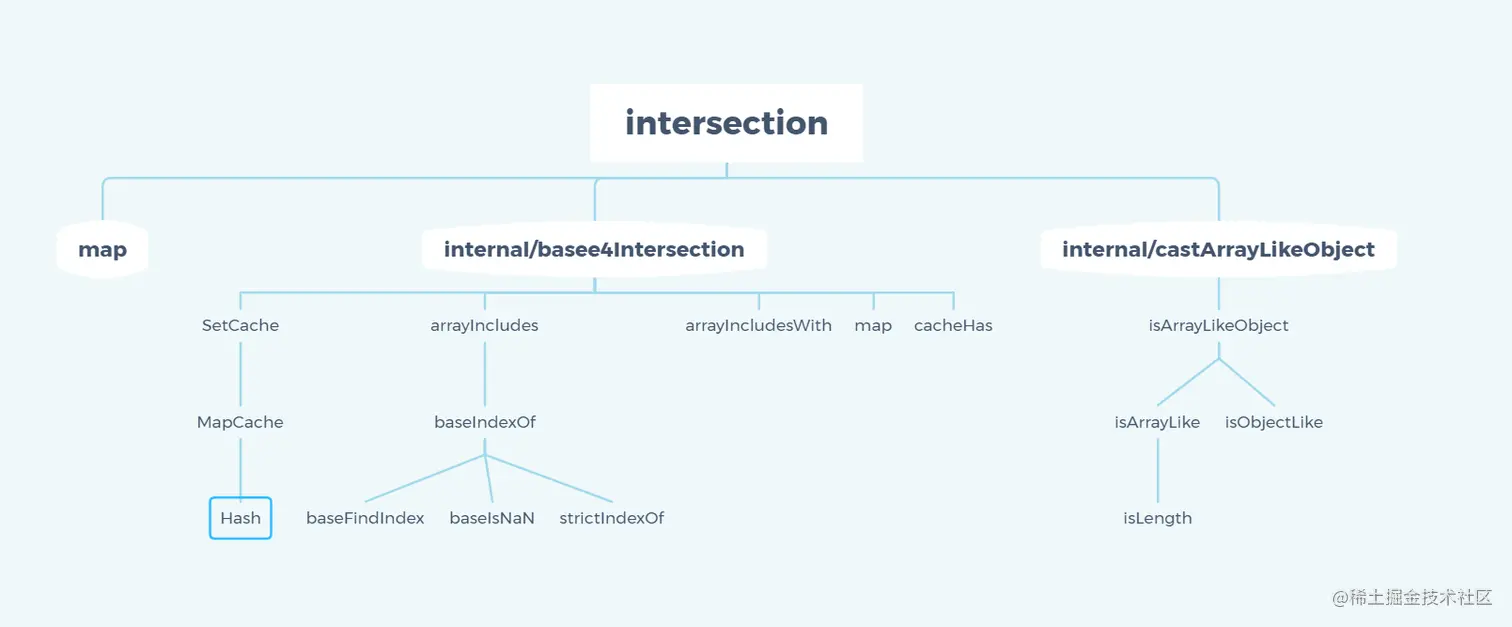 intersection

map

internal/basee4Intersection

internal/castArrayLikeObject

SetCache

arrayIncludes

arrayIncludesWith

map

cacheHas

isArrayLikeObject

MapCache

baseIndexOf

isArrayLike

isObjectLike

Hash

baseFindIndex

baseIsNaN

strictIndexOf

isLength

@稀土掘金技术社区